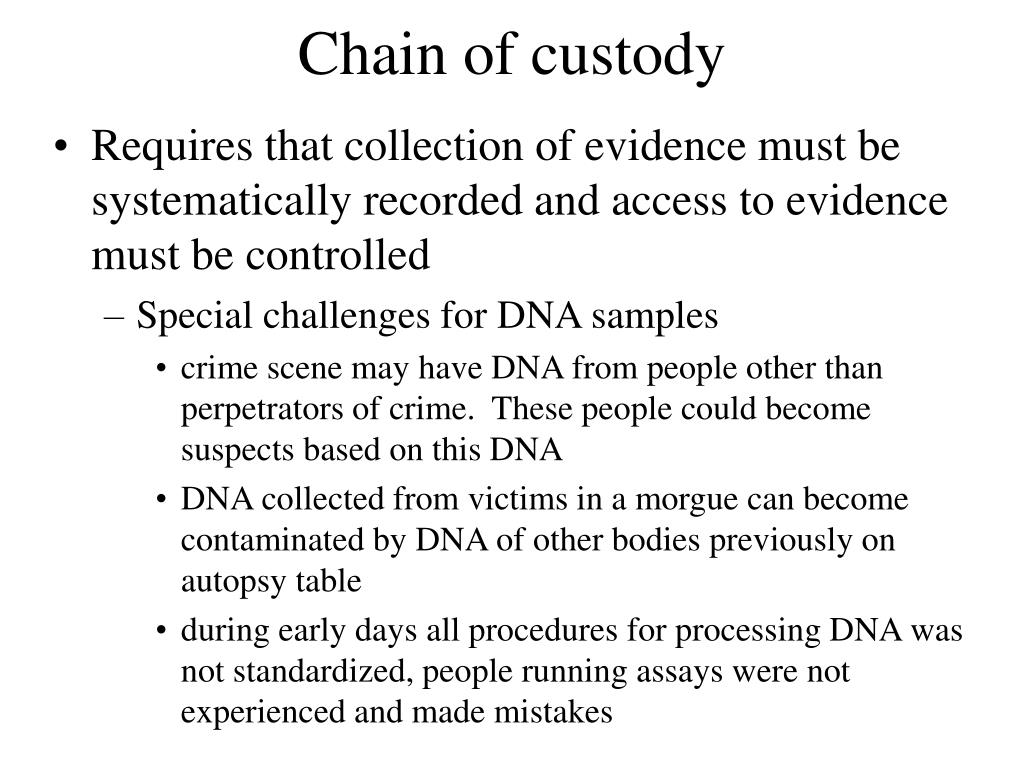 Chain of custody

• Requires that collection of evidence must be systematically recorded and access to evidence must be controlled

– Special challenges for DNA samples

• crime scene may have DNA from people other than perpetrators of crime. These people could become suspects based on this DNA

• DNA collected from victims in a morgue can become contaminated by DNA of other bodies previously on autopsy table

• during early days all procedures for processing DNA was not standardized, people running assays were not experienced and made mistakes